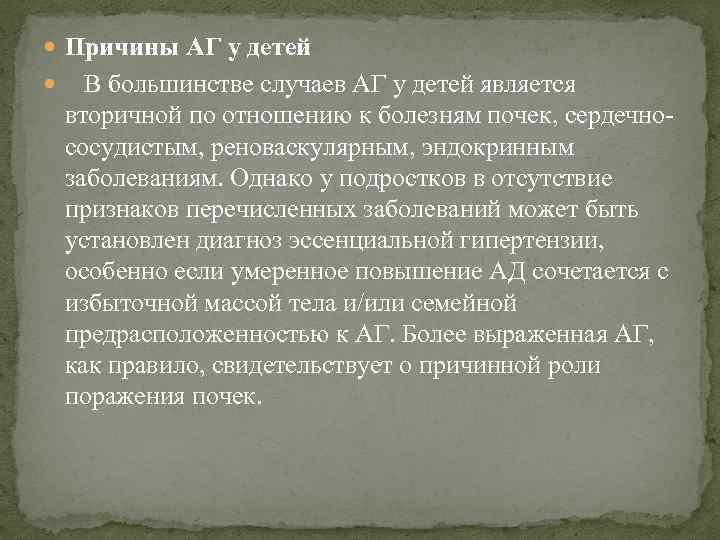 Причины АГ у детей

В большинстве случаев АГ у детей является вторичной по отношению к болезням почек, сердечно-сосудистым, реноваскулярным, эндокринным заболеваниям. Однако у подростков в отсутствие признаков перечисленных заболеваний может быть установлен диагноз эссенциальной гипертензии, особенно если умеренное повышение АД сочетается с избыточной массой тела и/или семейной предрасположенностью к АГ. Более выраженная АГ, как правило, свидетельствует о причинной роли поражения почек.